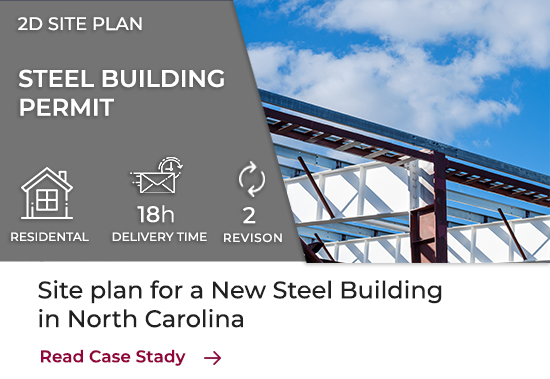 2D SITE PLAN

STEEL BUILDING PERMIT

RESIDENTAL

18h
DELIVERY TIME

2
REVISON

Site plan for a New Steel Building in North Carolina

Read Case Stady →